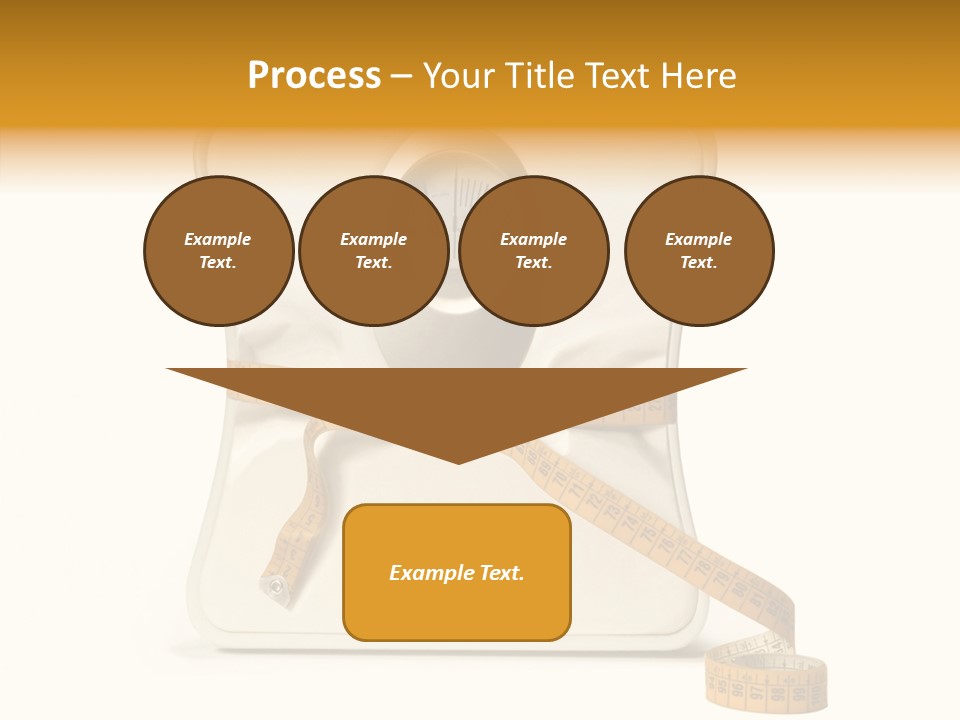 Process – Your Title Text Here

Example Text.

Example Text.

Example Text.

Example Text.

Example Text.